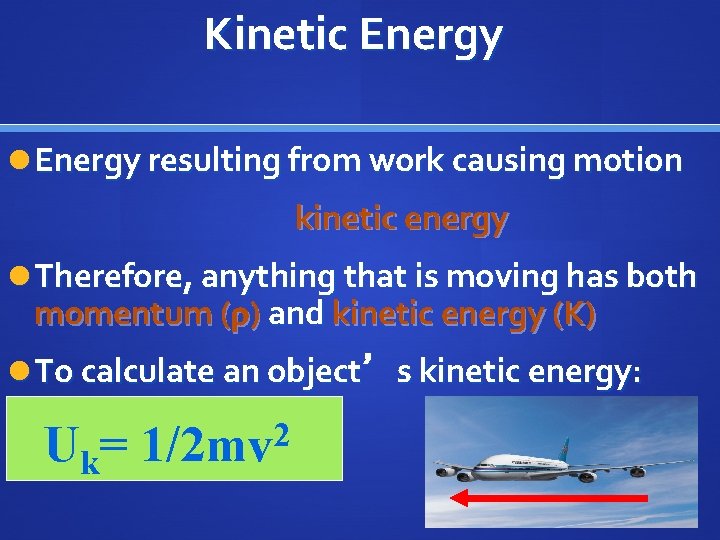 Kinetic Energy

Energy resulting from work causing motion

kinetic energy

Therefore, anything that is moving has both momentum (p) and kinetic energy (K)

To calculate an object’s kinetic energy:

$U_k = 1/2mv^2$